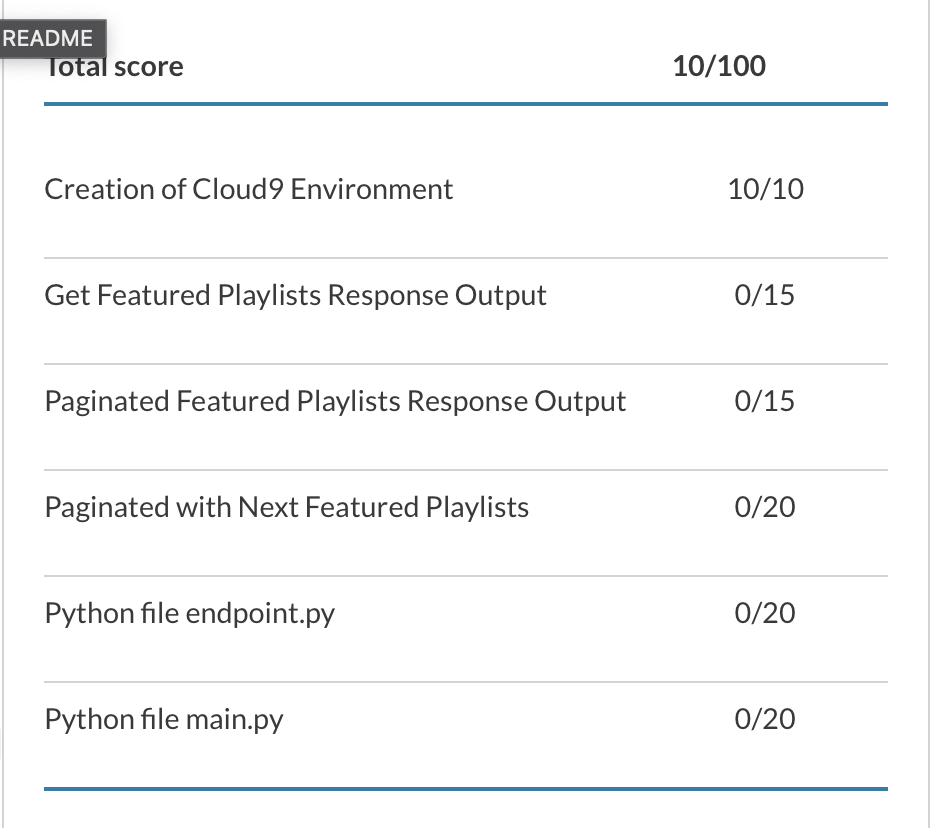 README

| Total score | 10/100 |
|---|---|
| Creation of Cloud9 Environment | 10/10 |
| Get Featured Playlists Response Output | 0/15 |
| Paginated Featured Playlists Response Output | 0/15 |
| Paginated with Next Featured Playlists | 0/20 |
| Python file endpoint.py | 0/20 |
| Python file main.py | 0/20 |